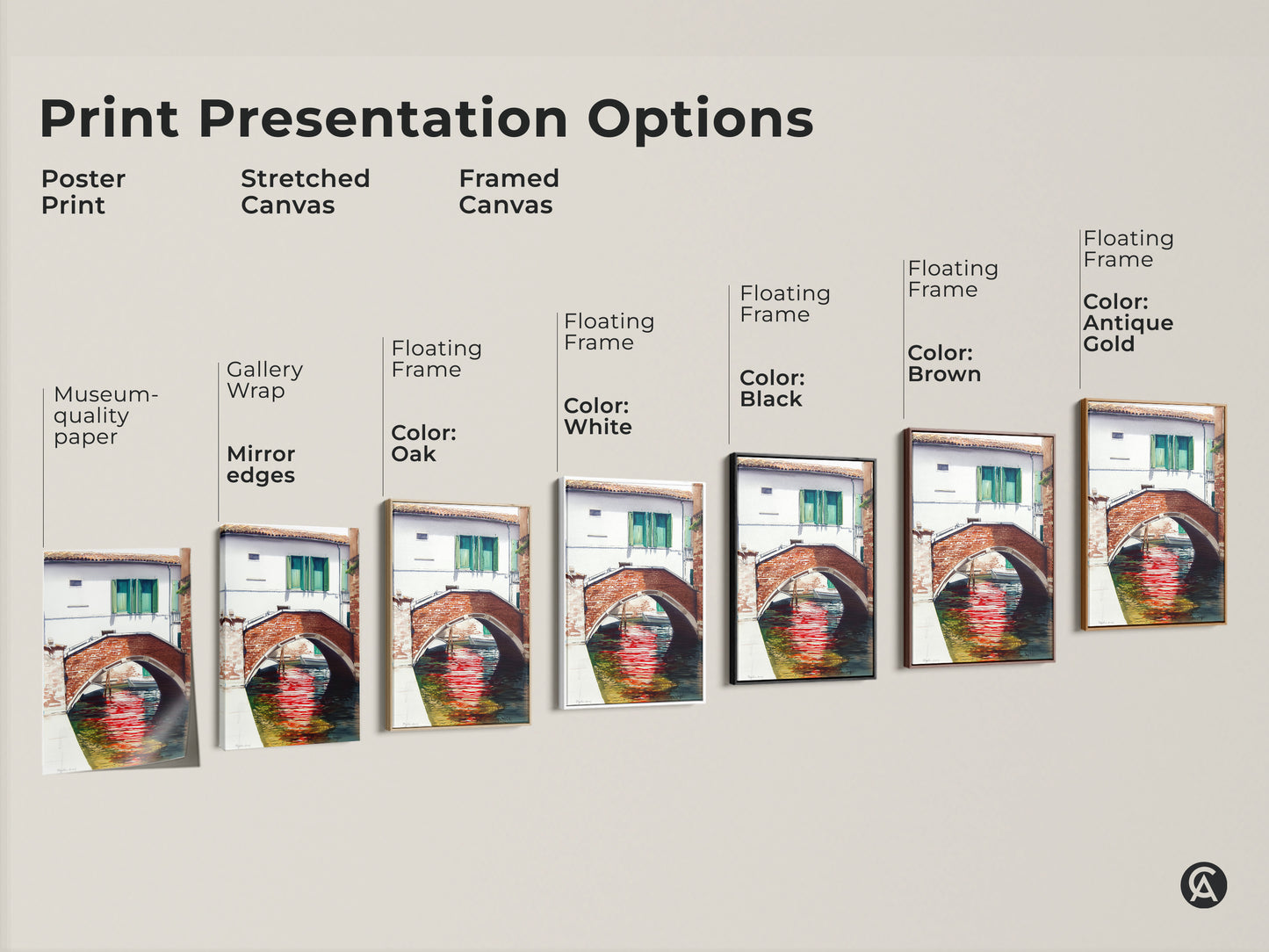 Print Presentation Options

Poster Print

Stretched Canvas

Framed Canvas

Museum-quality paper

Gallery Wrap

Mirror edges

Floating Frame

Color: Oak

Floating Frame

Color: White

Floating Frame

Color: Black

Floating Frame

Color: Brown

Floating Frame

Color: Antique Gold

CA